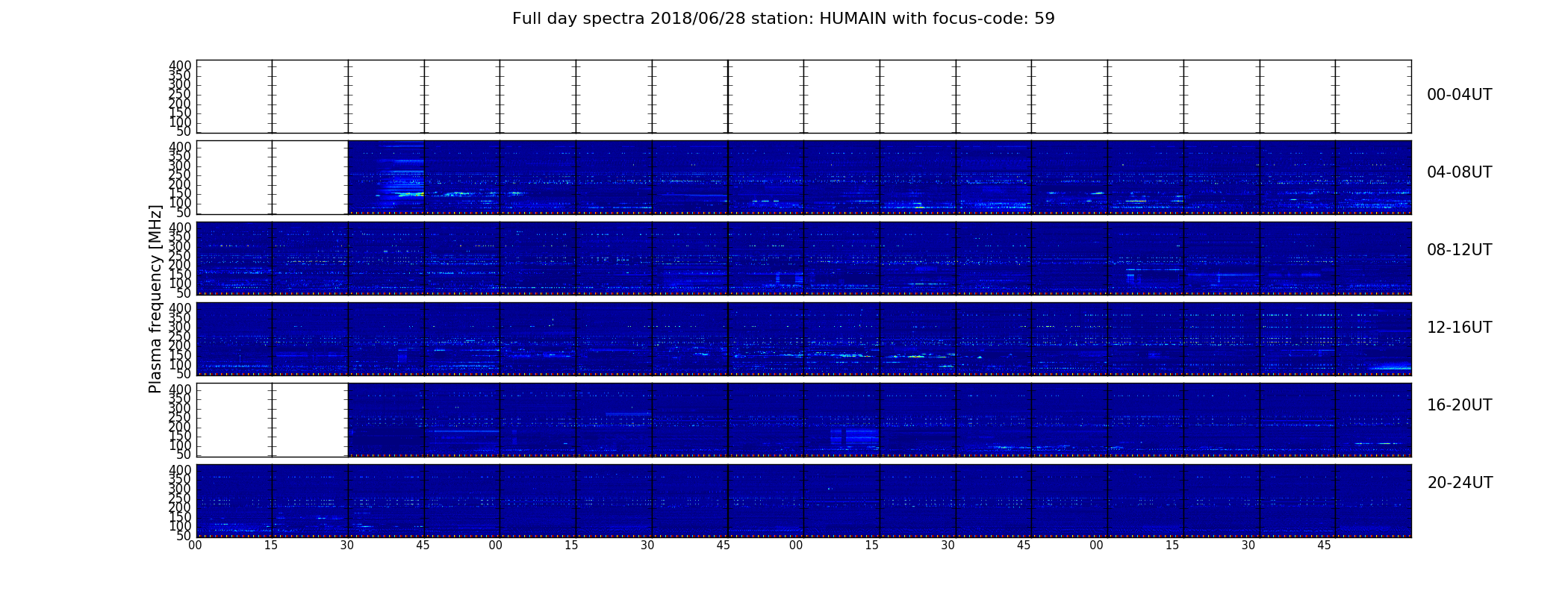 Full day spectra 2018/06/28 station: HUMAIN with focus-code: 59

Plasma frequency [MHz]

400
350
300
250
200
150
100
50

00-04UT

400
350
300
250
200
150
100
50

04-08UT

400
350
300
250
200
150
100
50

08-12UT

400
350
300
250
200
150
100
50

12-16UT

400
350
300
250
200
150
100
50

16-20UT

400
350
300
250
200
150
100
50

20-24UT

00 15 30 45 00 15 30 45 00 15 30 45 00 15 30 45